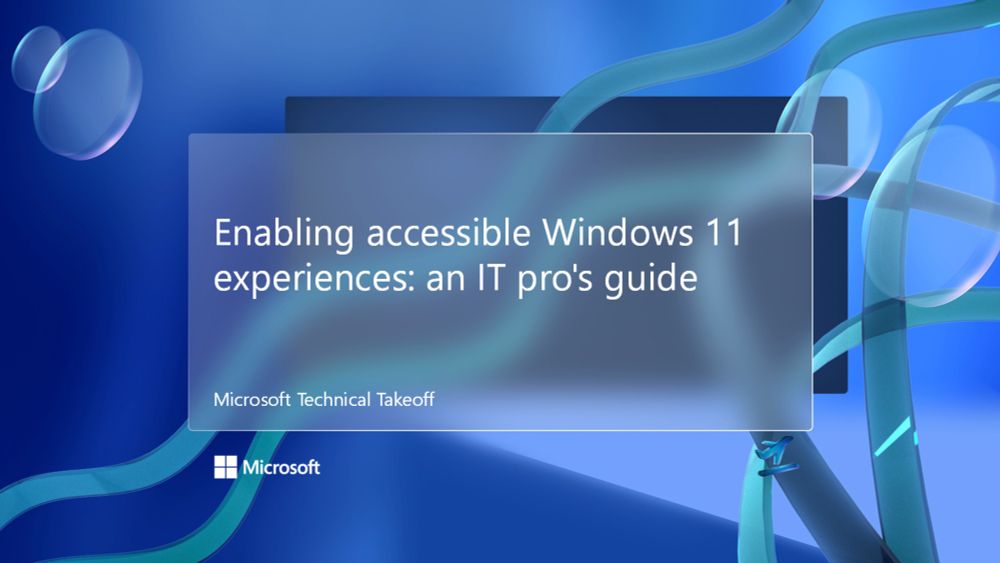 Enabling accessible Windows 11 experiences: an IT pro's guide

Microsoft Technical Takeoff

Microsoft